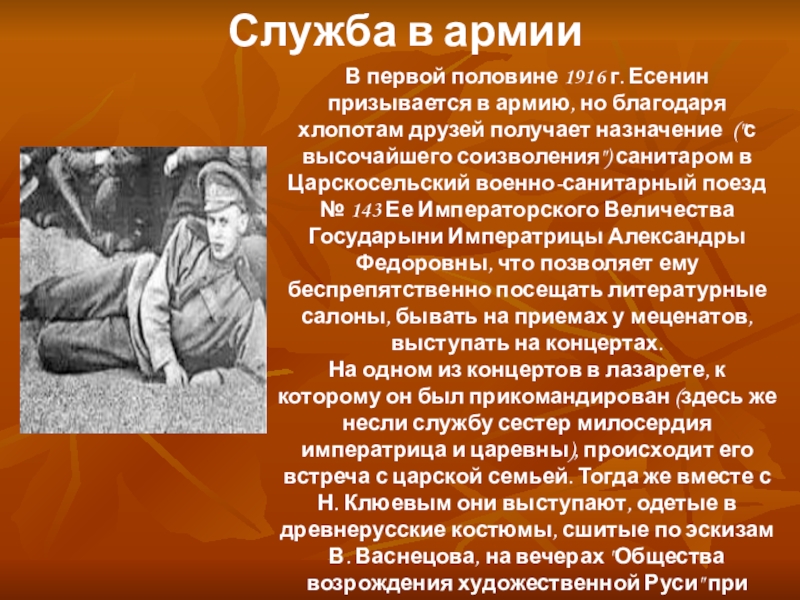 Служба в армии

В первой половине 1916 г. Есенин призывается в армию, но благодаря хлопотам друзей получает назначение ("с высочайшего соизволения") санитаром в Царскосельский военно-санитарный поезд № 143 Ее Императорского Величества Государыни Императрицы Александры Федоровны, что позволяет ему беспрепятственно посещать литературные салоны, бывать на приемах у меценатов, выступать на концертах.
На одном из концертов в лазарете, к которому он был прикомандирован (здесь же несли службу сестер милосердия императрица и царевны), происходит его встреча с царской семьей. Тогда же вместе с Н. Клюевым они выступают, одетые в древнерусские костюмы, сшитые по эскизам В. Васнецова, на вечерах "Общества возрождения художественной Руси" при